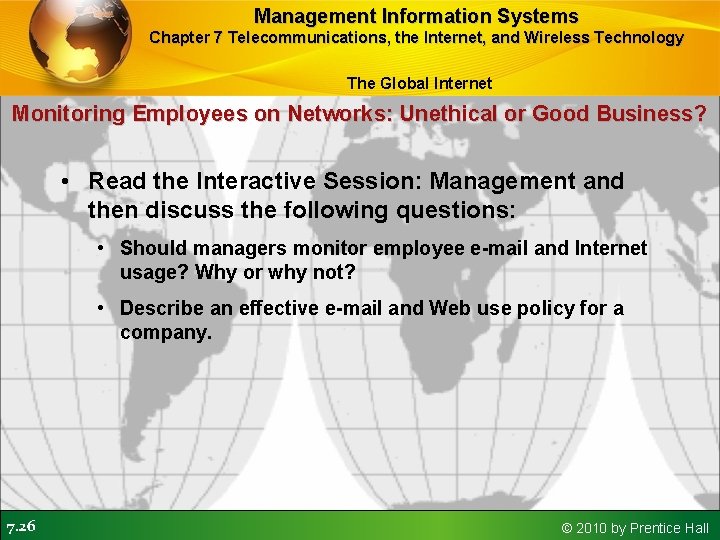 Management Information Systems
Chapter 7 Telecommunications, the Internet, and Wireless Technology

The Global Internet

Monitoring Employees on Networks: Unethical or Good Business?

• Read the Interactive Session: Management and then discuss the following questions:
• Should managers monitor employee e-mail and Internet usage? Why or why not?
• Describe an effective e-mail and Web use policy for a company.

7.26

© 2010 by Prentice Hall